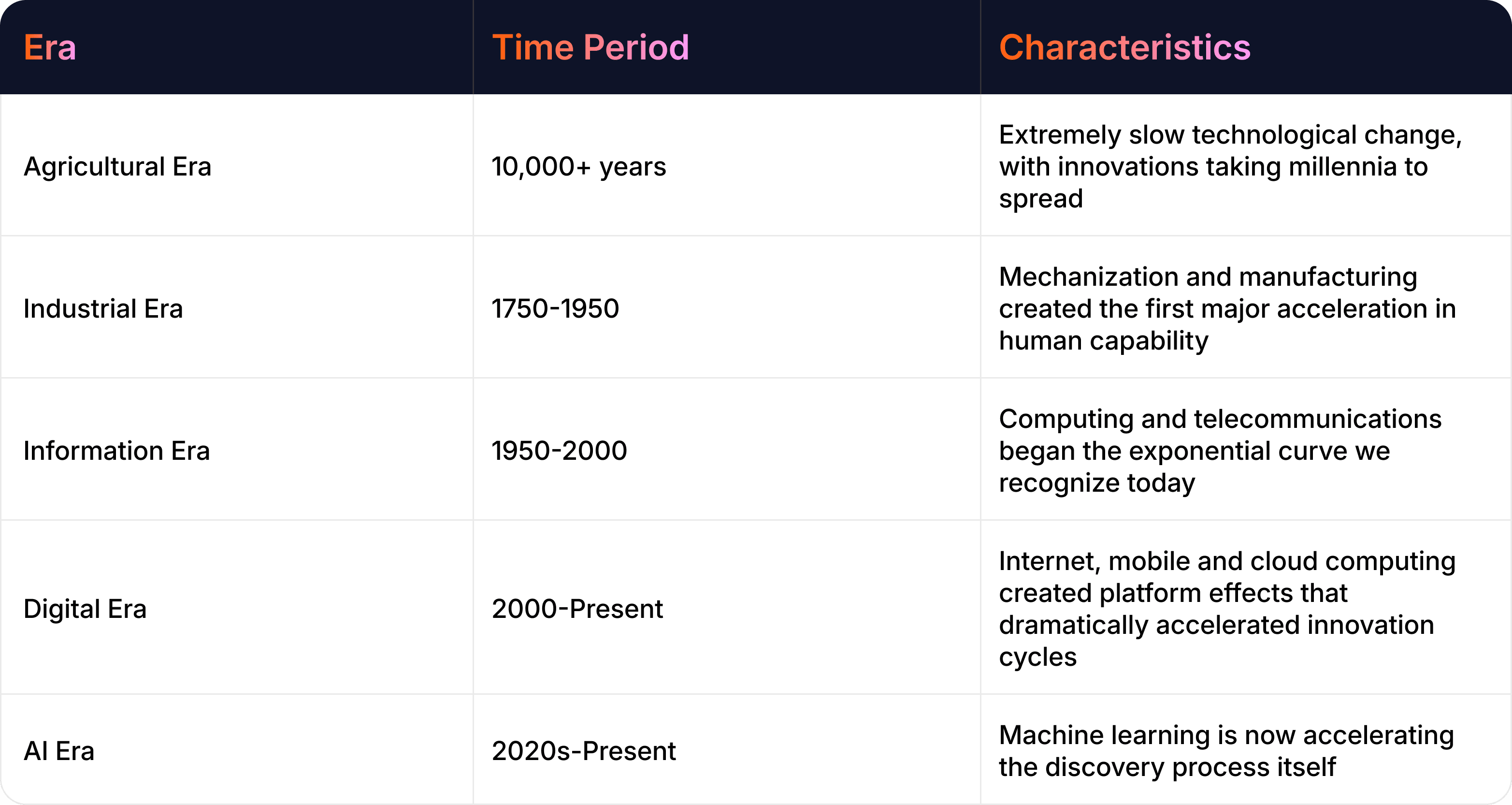 | Era | Time Period | Characteristics |
|---|---|---|
| Agricultural Era | 10,000+ years | Extremely slow technological change, with innovations taking millennia to spread |
| Industrial Era | 1750-1950 | Mechanization and manufacturing created the first major acceleration in human capability |
| Information Era | 1950-2000 | Computing and telecommunications began the exponential curve we recognize today |
| Digital Era | 2000-Present | Internet, mobile and cloud computing created platform effects that dramatically accelerated innovation cycles |
| AI Era | 2020s-Present | Machine learning is now accelerating the discovery process itself |